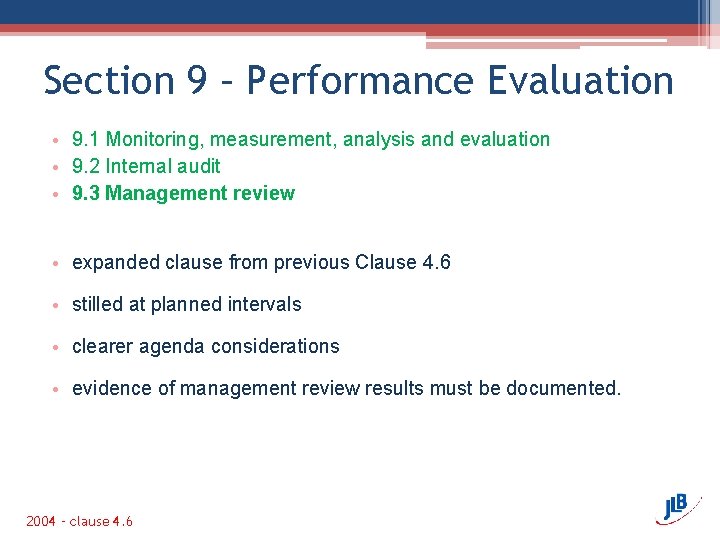 Section 9 – Performance Evaluation

• 9.1 Monitoring, measurement, analysis and evaluation
• 9.2 Internal audit
• 9.3 Management review

• expanded clause from previous Clause 4.6
• stilled at planned intervals
• clearer agenda considerations
• evidence of management review results must be documented.

2004 – clause 4.6

JLB